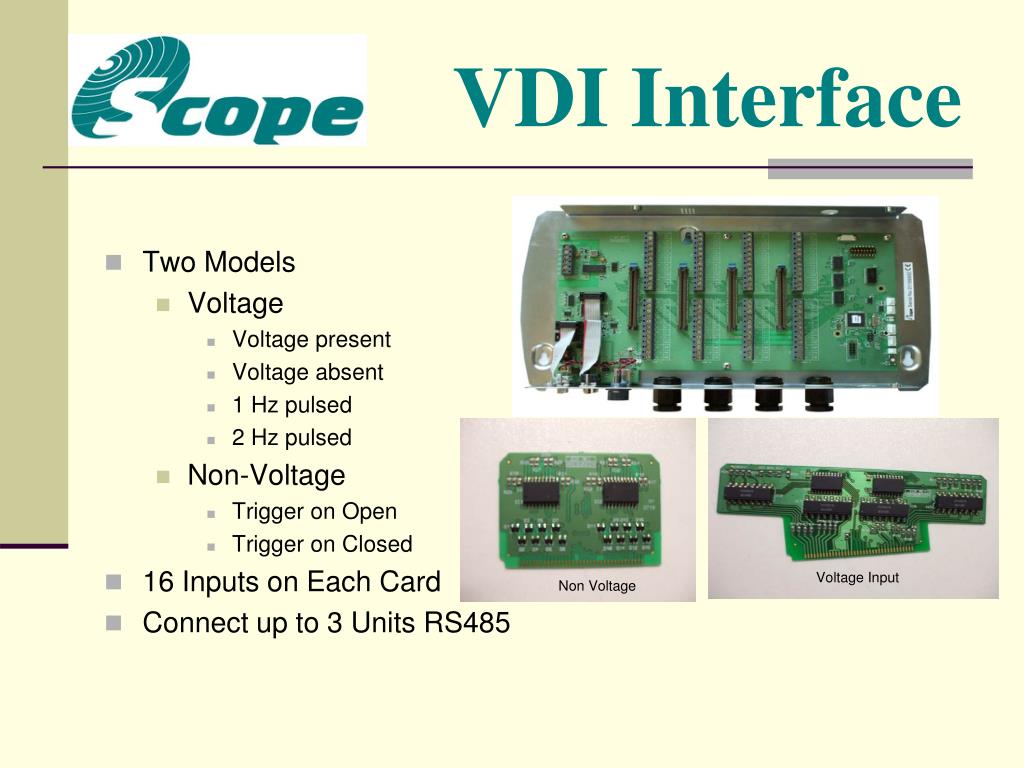 Scope

VDI Interface

Two Models

Voltage

Voltage present

Voltage absent

1 Hz pulsed

2 Hz pulsed

Non-Voltage

Trigger on Open

Trigger on Closed

16 Inputs on Each Card

Connect up to 3 Units RS485

Non Voltage

Voltage Input